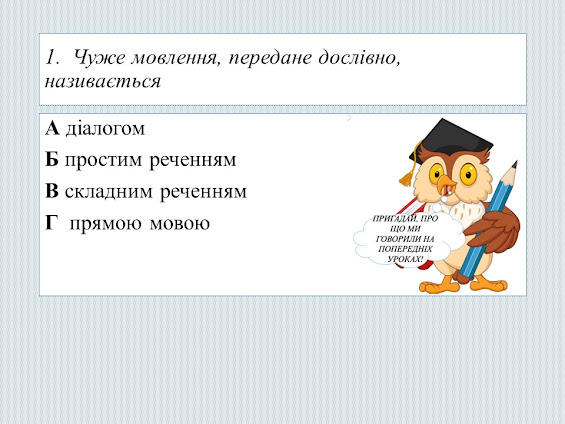 1. Чуже мовлення, передане дослівно, називається

А діалогом

Б простим реченням

В складним реченням

Г прямою мовою

ПРИГАДАЙ, ПРО ЩО МИ ГОВОРИЛИ НА ПОПЕРЕДНІХ УРОКАХ!